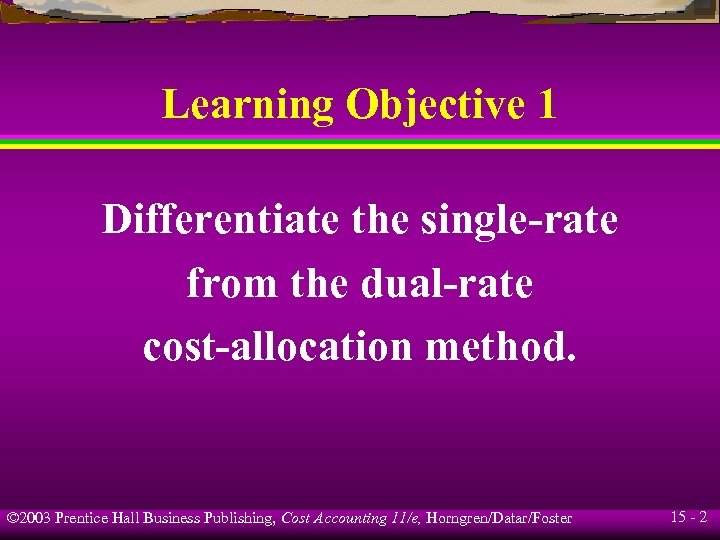 Learning Objective 1

Differentiate the single-rate from the dual-rate cost-allocation method.

©2003 Prentice Hall Business Publishing, Cost Accounting 11/e, Horngren/Datar/Foster

15 - 2